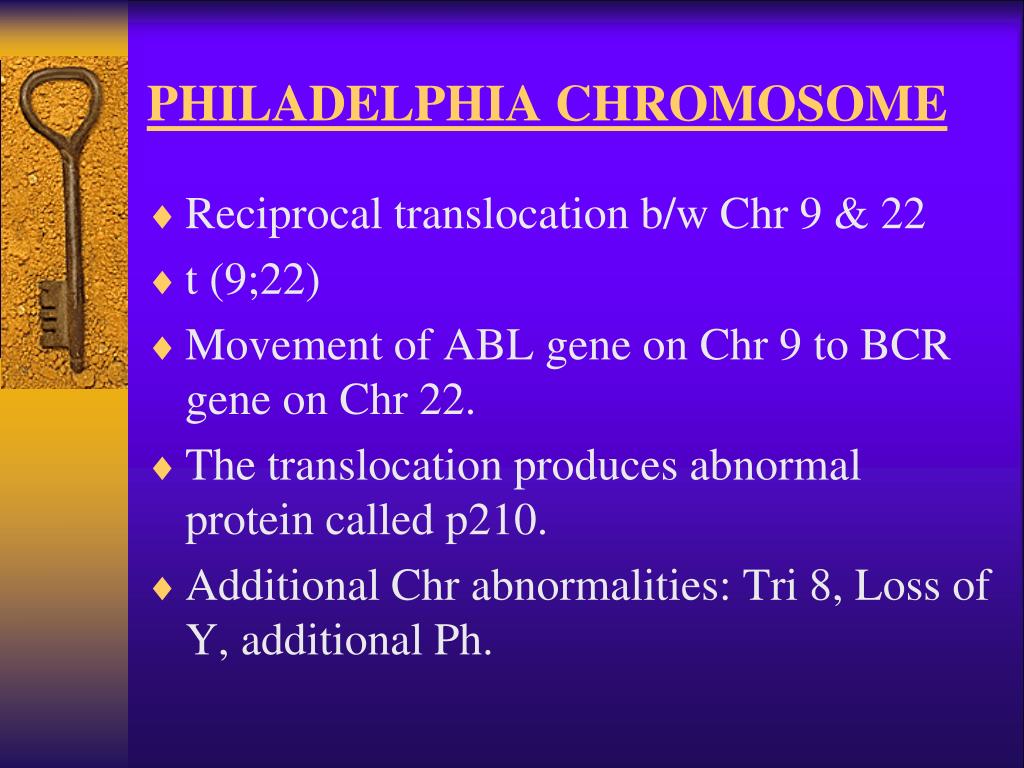 PHILADELPHIA CHROMOSOME

♦ Reciprocal translocation b/w Chr 9 & 22
♦ t (9;22)
♦ Movement of ABL gene on Chr 9 to BCR gene on Chr 22.
♦ The translocation produces abnormal protein called p210.
♦ Additional Chr abnormalities: Tri 8, Loss of Y, additional Ph.